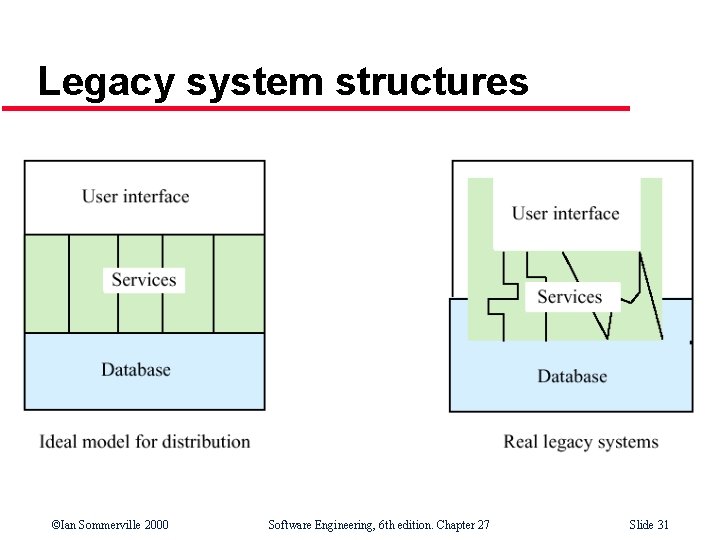 Legacy system structures

User interface

Services

Database

Ideal model for distribution

User interface

Services

Database

Real legacy systems

©Ian Sommerville 2000

Software Engineering, 6th edition. Chapter 27

Slide 31